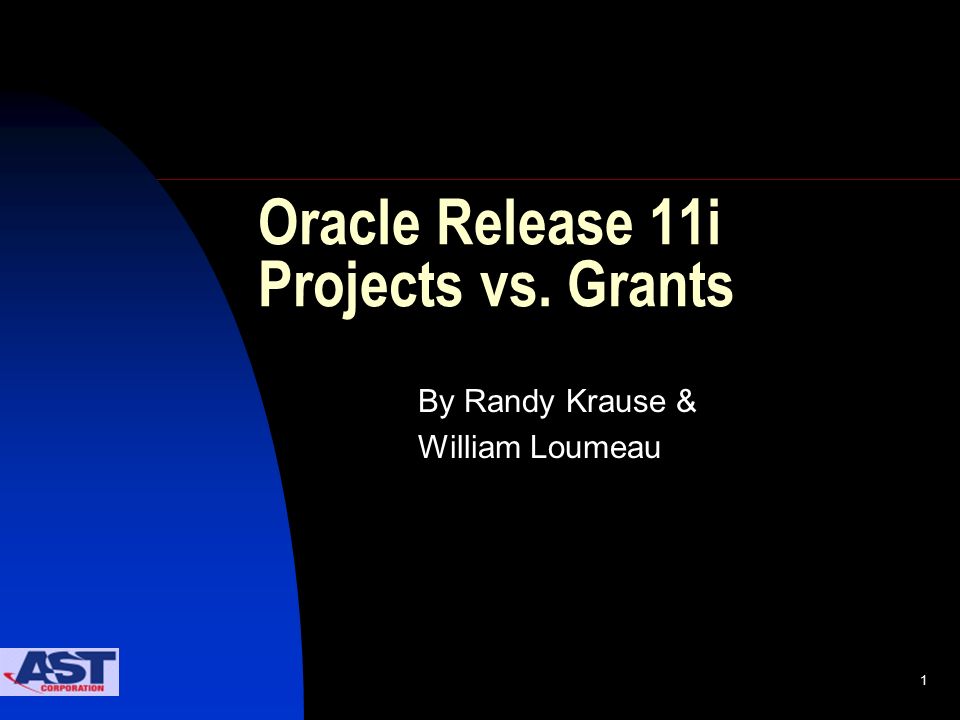 Oracle Release 11i
Projects vs. Grants

By Randy Krause &
William Loumeau

AST
CORPORATION

1